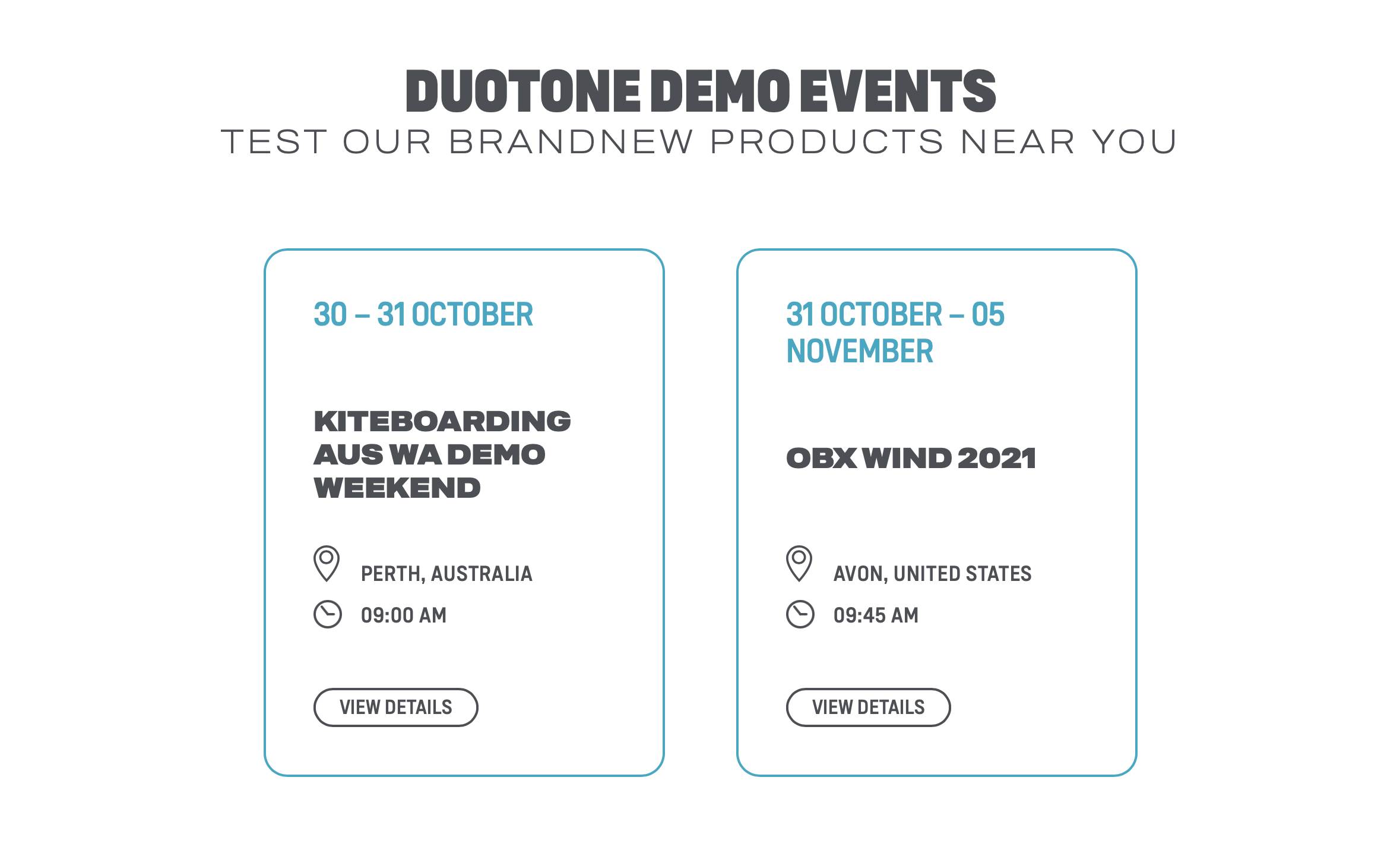 DUOTONE DEMO EVENTS
TEST OUR BRANDNEW PRODUCTS NEAR YOU

30 – 31 OCTOBER

KITEBOARDING AUS WA DEMO WEEKEND

PERTH, AUSTRALIA
09:00 AM

VIEW DETAILS

31 OCTOBER – 05 NOVEMBER

OBX WIND 2021

AVON, UNITED STATES
09:45 AM

VIEW DETAILS